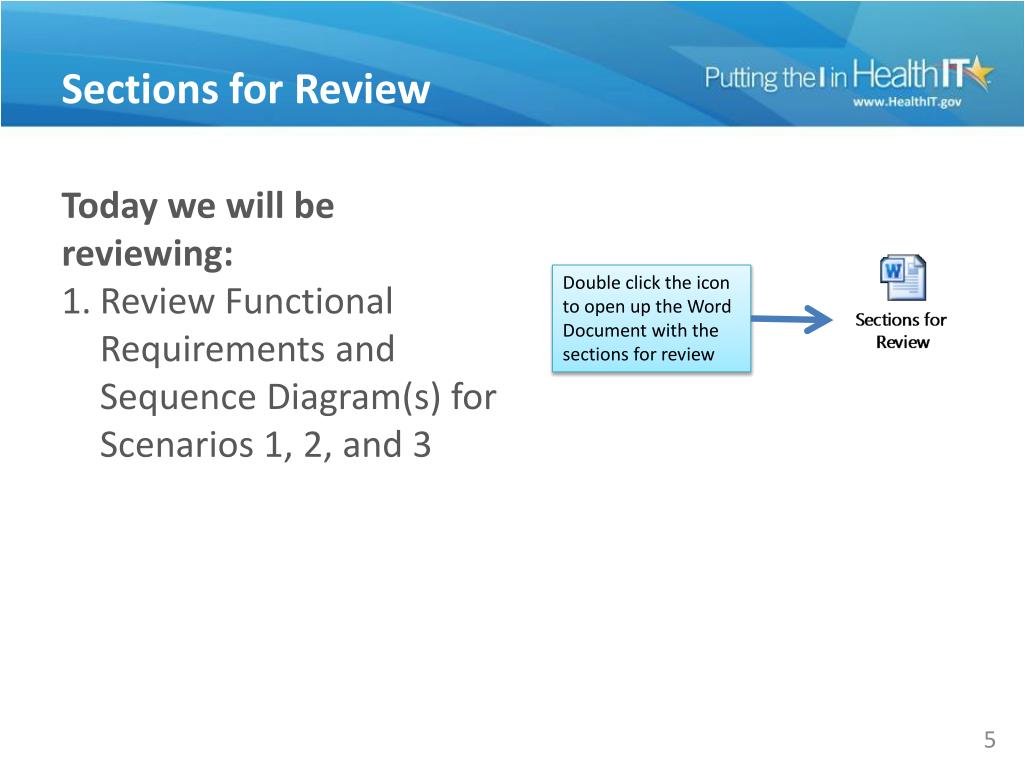 Sections for Review

Putting the I in HealthIT
www.HealthIT.gov

Today we will be reviewing:
1. Review Functional Requirements and Sequence Diagram(s) for Scenarios 1, 2, and 3

Double click the icon to open up the Word Document with the sections for review

W

Sections for Review

5